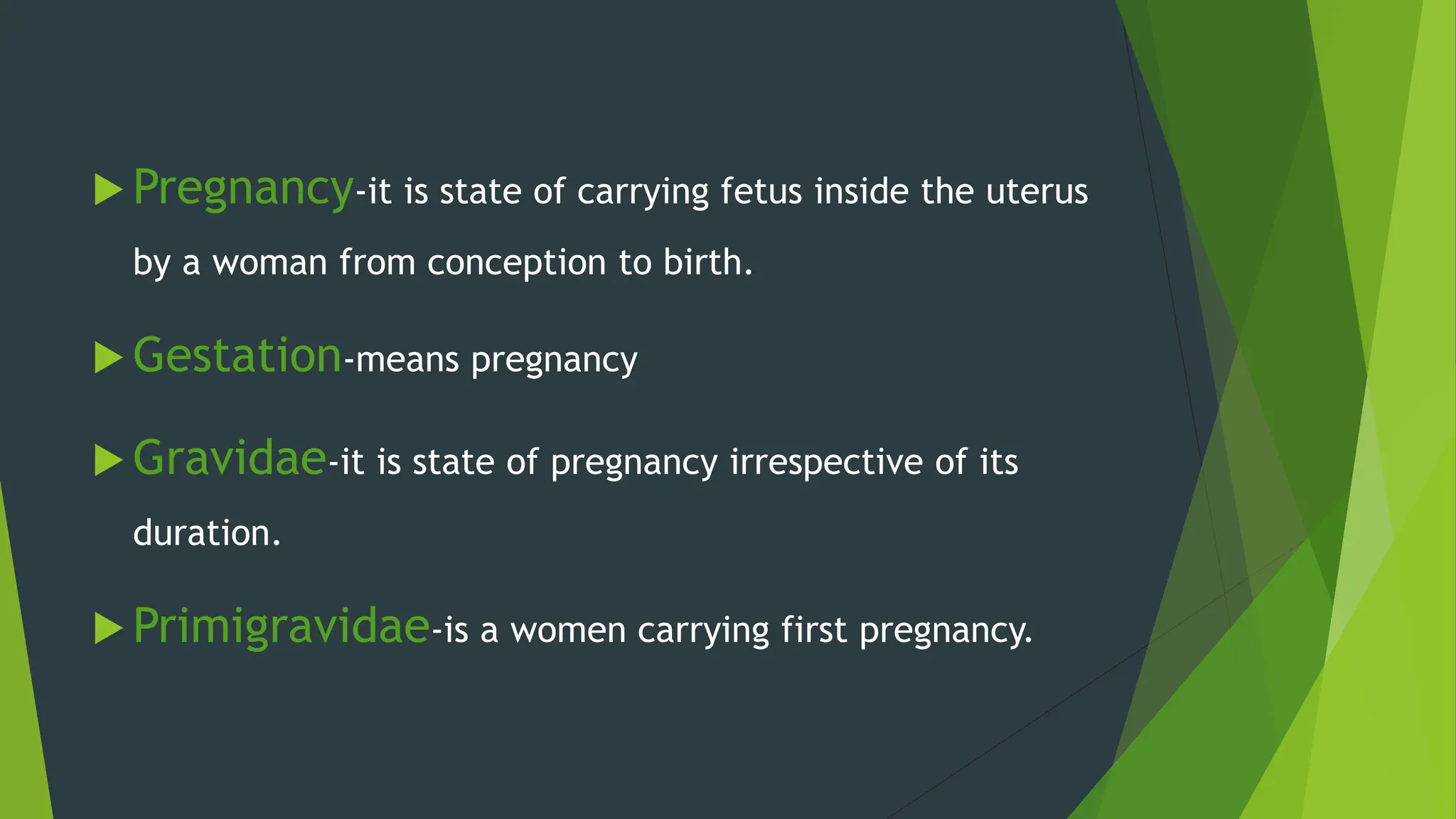 Pregnancy-it is state of carrying fetus inside the uterus by a woman from conception to birth.

Gestation-means pregnancy

Gravidae-it is state of pregnancy irrespective of its duration.

Primigravidae-is a women carrying first pregnancy.